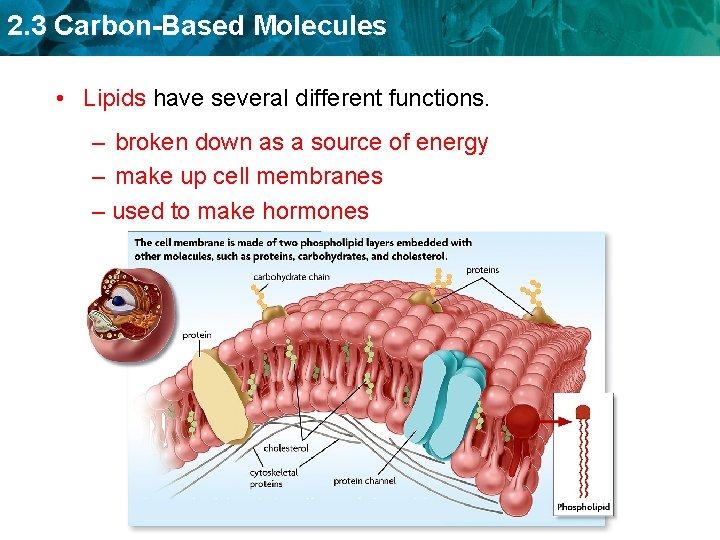 2.3 Carbon-Based Molecules

• Lipids have several different functions.

– broken down as a source of energy
– make up cell membranes
– used to make hormones

The cell membrane is made of two phospholipid layers embedded with other molecules, such as proteins, carbohydrates, and cholesterol.

carbohydrate chain

proteins

protein

cholesterol

cytoskeletal proteins

protein channel

Phospholipid